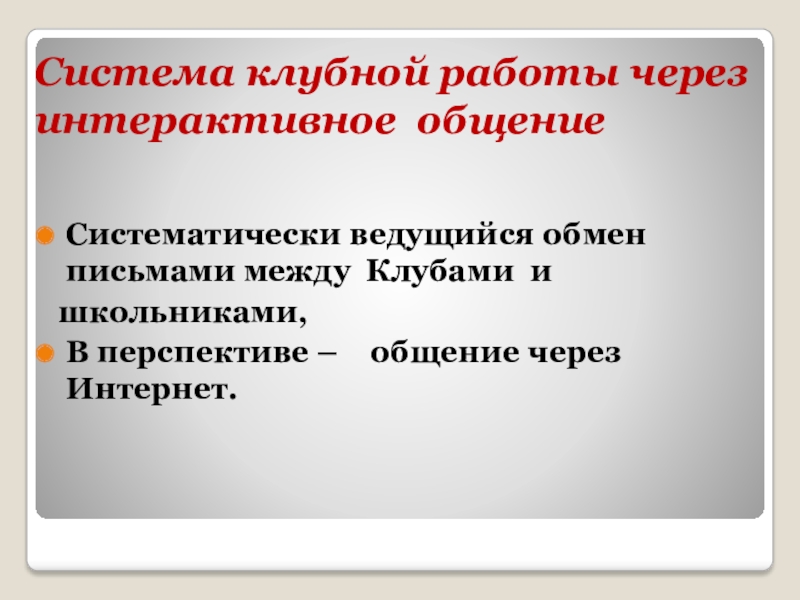 Система клубной работы через интерактивное общение

Систематически ведущийся обмен письмами между Клубами и школьниками,

В перспективе – общение через Интернет.